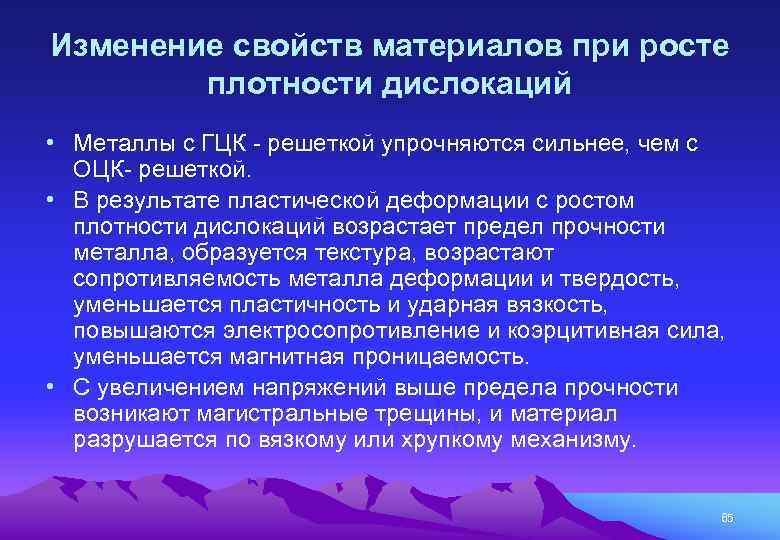 Изменение свойств материалов при росте плотности дислокаций

• Металлы с ГЦК - решеткой упрочняются сильнее, чем с ОЦК- решеткой.
• В результате пластической деформации с ростом плотности дислокаций возрастает предел прочности металла, образуется текстура, возрастают сопротивляемость металла деформации и твердость, уменьшается пластичность и ударная вязкость, повышаются электросопротивление и коэрцитивная сила, уменьшается магнитная проницаемость.
• С увеличением напряжений выше предела прочности возникают магистральные трещины, и материал разрушается по вязкому или хрупкому механизму.

65